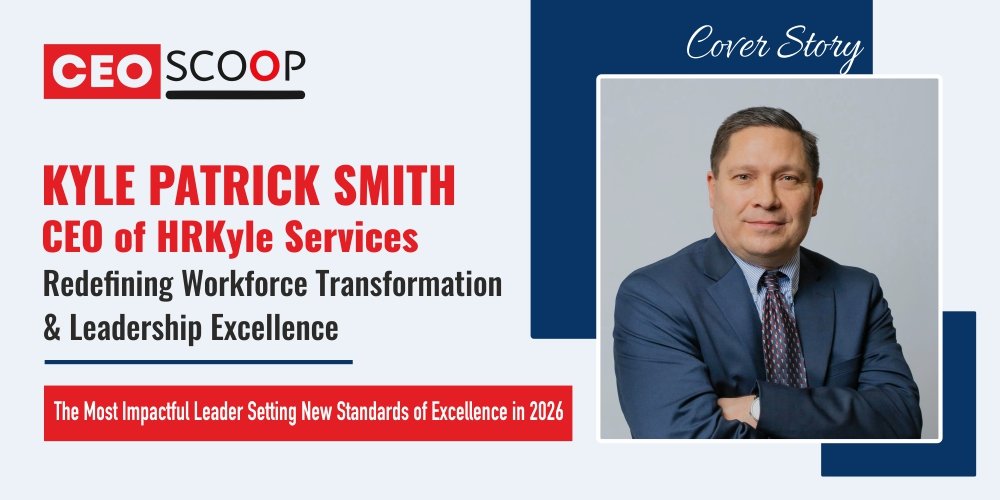 CEO SCOOP

Cover Story

KYLE PATRICK SMITH
CEO of HRKyle Services
Redefining Workforce Transformation & Leadership Excellence

The Most Impactful Leader Setting New Standards of Excellence in 2026